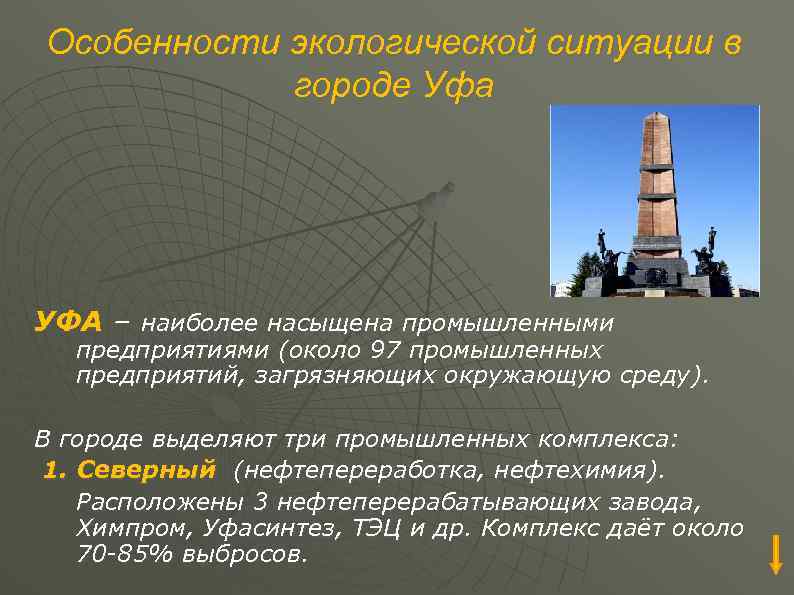 Особенности экологической ситуации в городе Уфа

УФА – наиболее насыщена промышленными предприятиями (около 97 промышленных предприятий, загрязняющих окружающую среду).

В городе выделяют три промышленных комплекса:
1. Северный (нефтепереработка, нефтехимия).
Расположены 3 нефтеперерабатывающих завода, Химпром, Уфасинтез, ТЭЦ и др. Комплекс даёт около 70-85% выбросов.